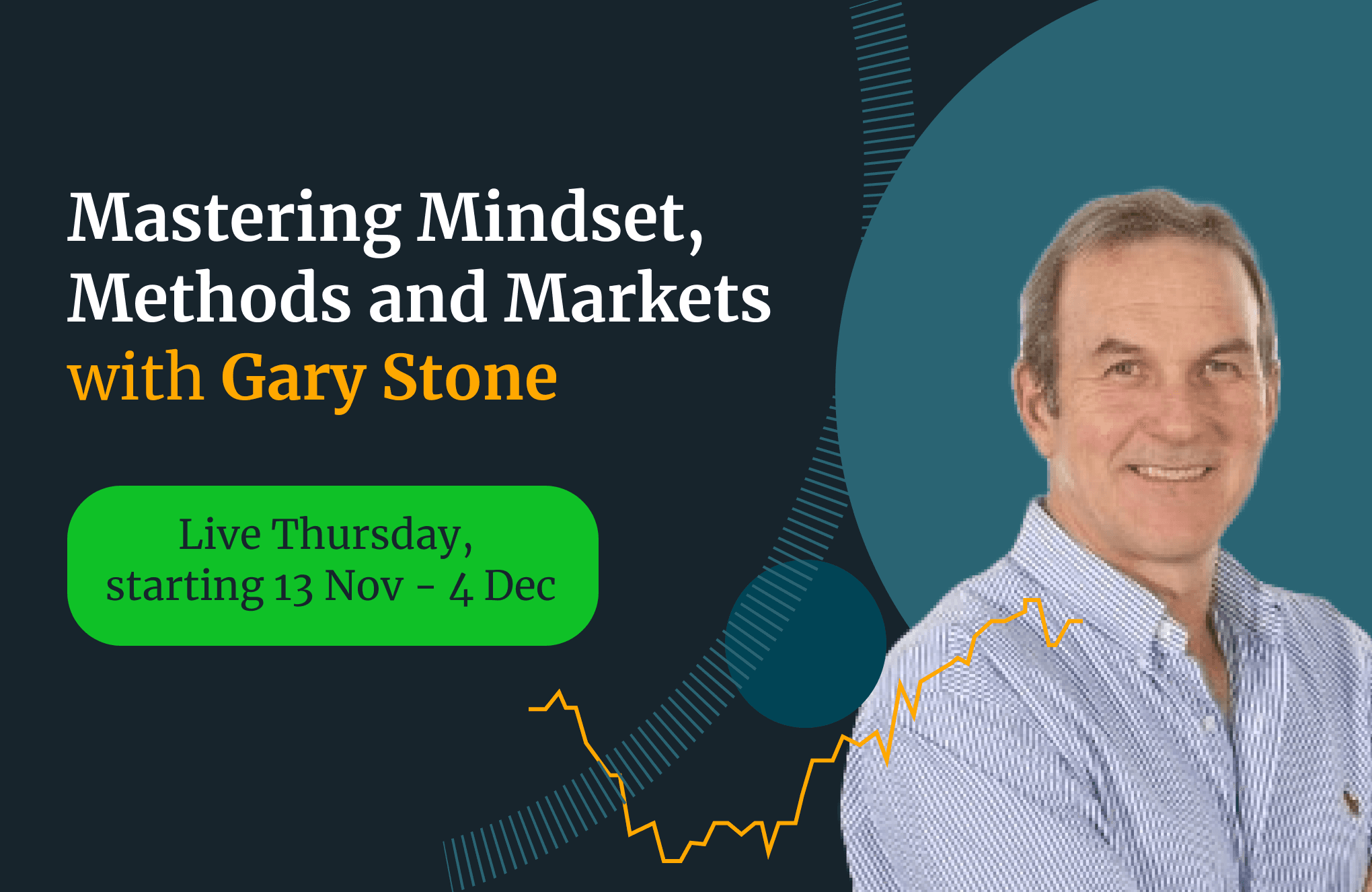 Mastering Mindset, Methods and Markets
with Gary Stone

Live Thursday, starting 13 Nov - 4 Dec